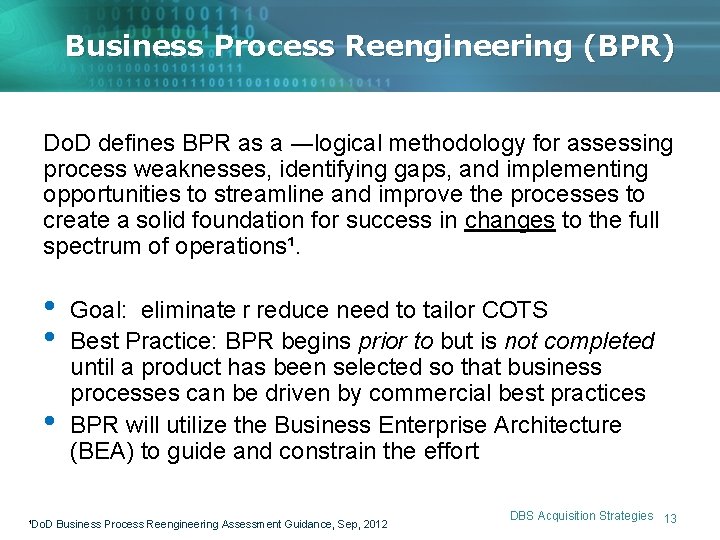 Business Process Reengineering (BPR)

DoD defines BPR as a —logical methodology for assessing process weaknesses, identifying gaps, and implementing opportunities to streamline and improve the processes to create a solid foundation for success in changes to the full spectrum of operations$^{1}$.

• Goal: eliminate r reduce need to tailor COTS
• Best Practice: BPR begins prior to but is not completed until a product has been selected so that business processes can be driven by commercial best practices
• BPR will utilize the Business Enterprise Architecture (BEA) to guide and constrain the effort

$^{1}$DoD Business Process Reengineering Assessment Guidance, Sep, 2012

DBS Acquisition Strategies 13